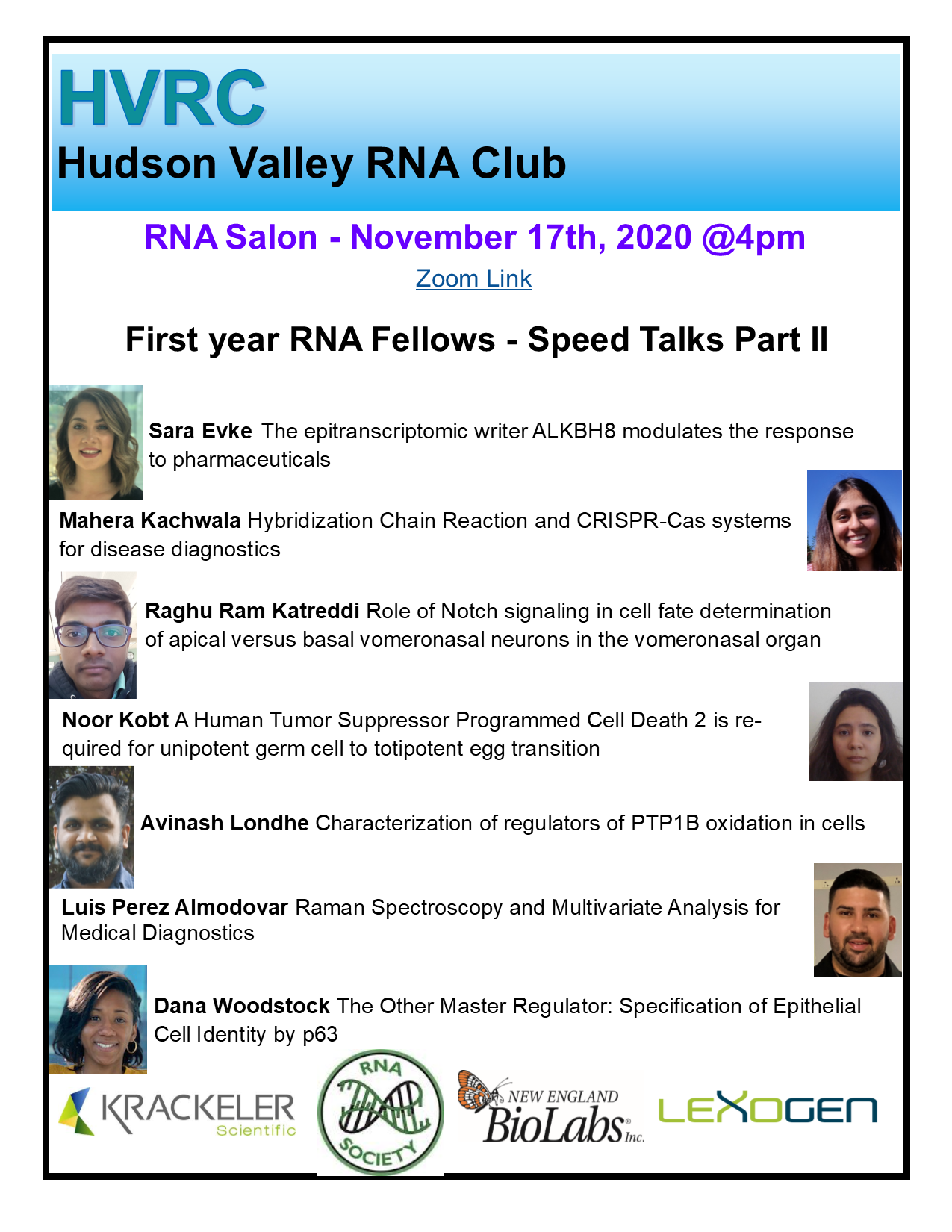 HVRC
Hudson Valley RNA Club

RNA Salon - November 17th, 2020 @4pm
Zoom Link

First year RNA Fellows - Speed Talks Part II

Sara Evke The epitranscriptomic writer ALKBH8 modulates the response to pharmaceuticals

Mahera Kachwala Hybridization Chain Reaction and CRISPR-Cas systems for disease diagnostics

Raghu Ram Katreddi Role of Notch signaling in cell fate determination of apical versus basal vomeronasal neurons in the vomeronasal organ

Noor Kobt A Human Tumor Suppressor Programmed Cell Death 2 is required for unipotent germ cell to totipotent egg transition

Avinash Londhe Characterization of regulators of PTP1B oxidation in cells

Luis Perez Almodovar Raman Spectroscopy and Multivariate Analysis for Medical Diagnostics

Dana Woodstock The Other Master Regulator: Specification of Epithelial Cell Identity by p63

KRACKELER Scientific
RNA SOCIETY
NEW ENGLAND BioLabs Inc.
LEXOGEN